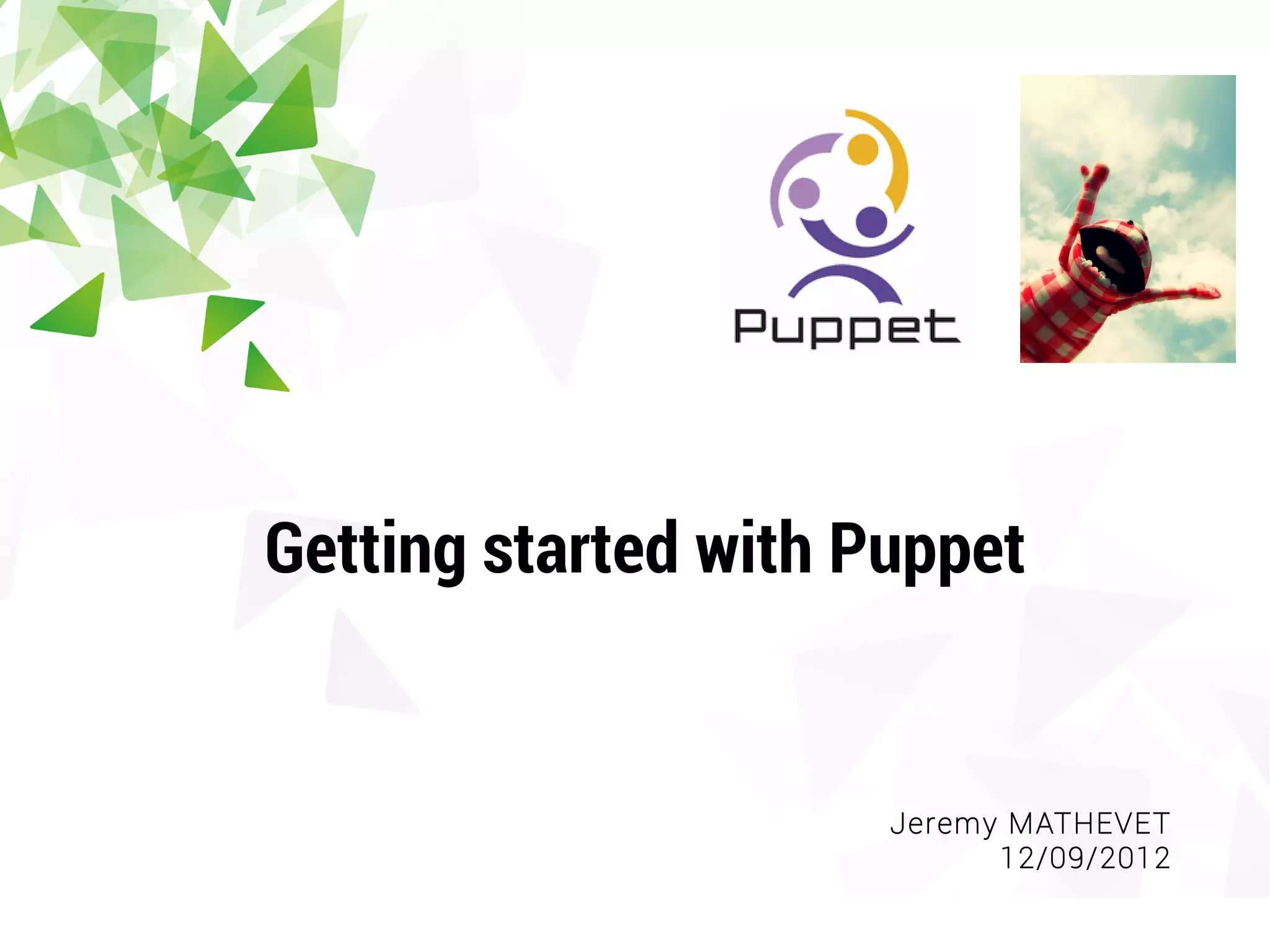 Puppet

Getting started with Puppet

Jeremy MATHEVET
12/09/2012